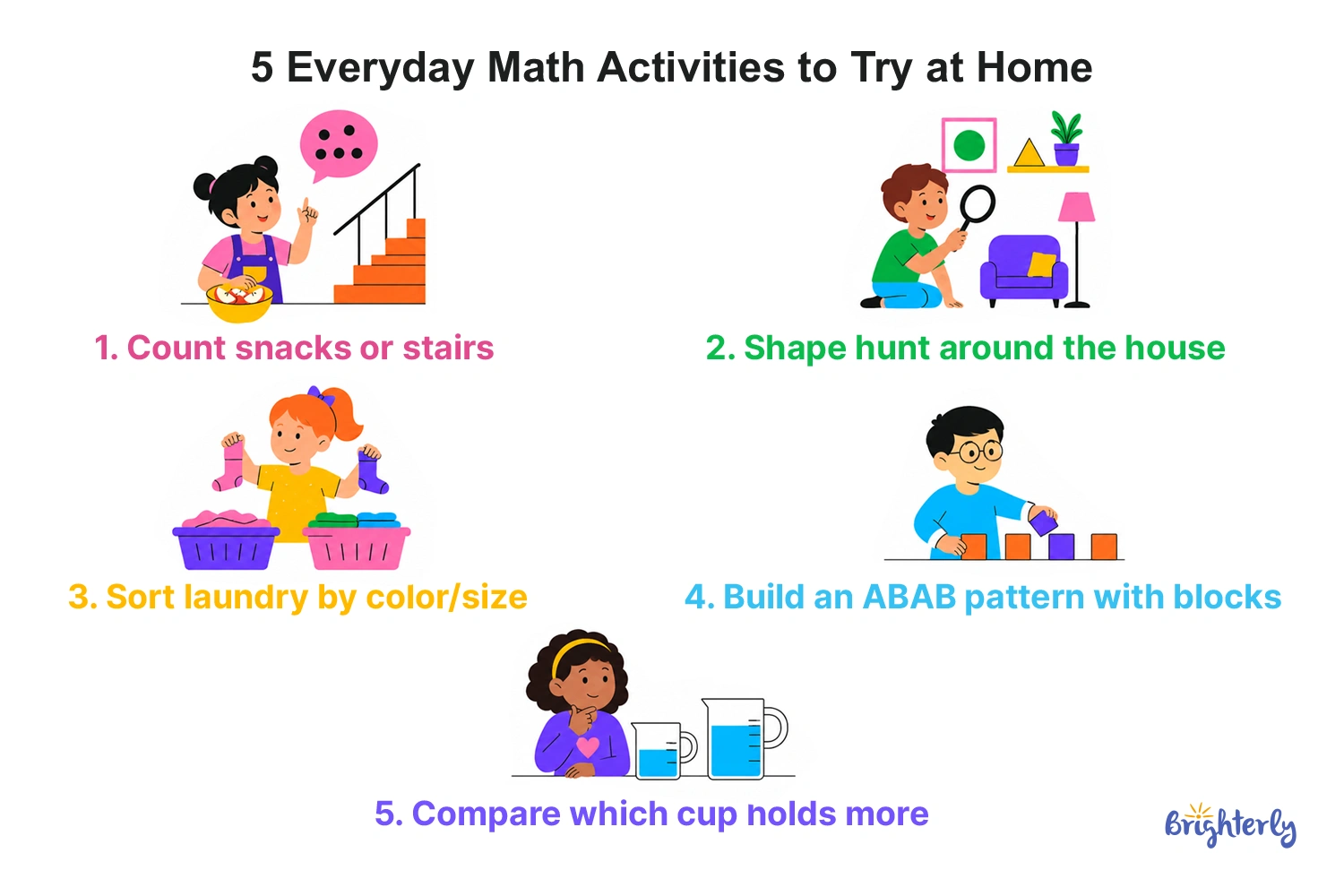 5 Everyday Math Activities to Try at Home

1. Count snacks or stairs

2. Shape hunt around the house

3. Sort laundry by color/size

4. Build an ABAB pattern with blocks

5. Compare which cup holds more

Brighterly